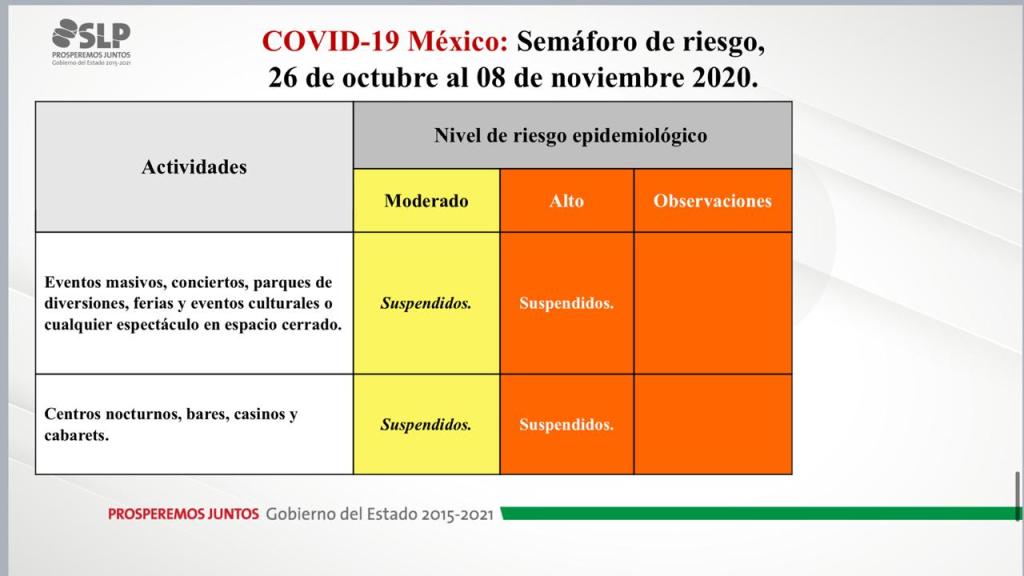 SLP
PROSPEREMOS JUNTOS
Gobierno del Estado 2015-2021

COVID-19 México: Semáforo de riesgo, 26 de octubre al 08 de noviembre 2020.

| Actividades | Nivel de riesgo epidemiológico | | |
|---|---|---|---|
| | Moderado | Alto | Observaciones |
| Eventos masivos, conciertos, parques de diversiones, ferias y eventos culturales o cualquier espectáculo en espacio cerrado. | Suspendidos. | Suspendidos. | |
| Centros nocturnos, bares, casinos y cabarets. | Suspendidos. | Suspendidos. | |

PROSPEREMOS JUNTOS Gobierno del Estado 2015-2021